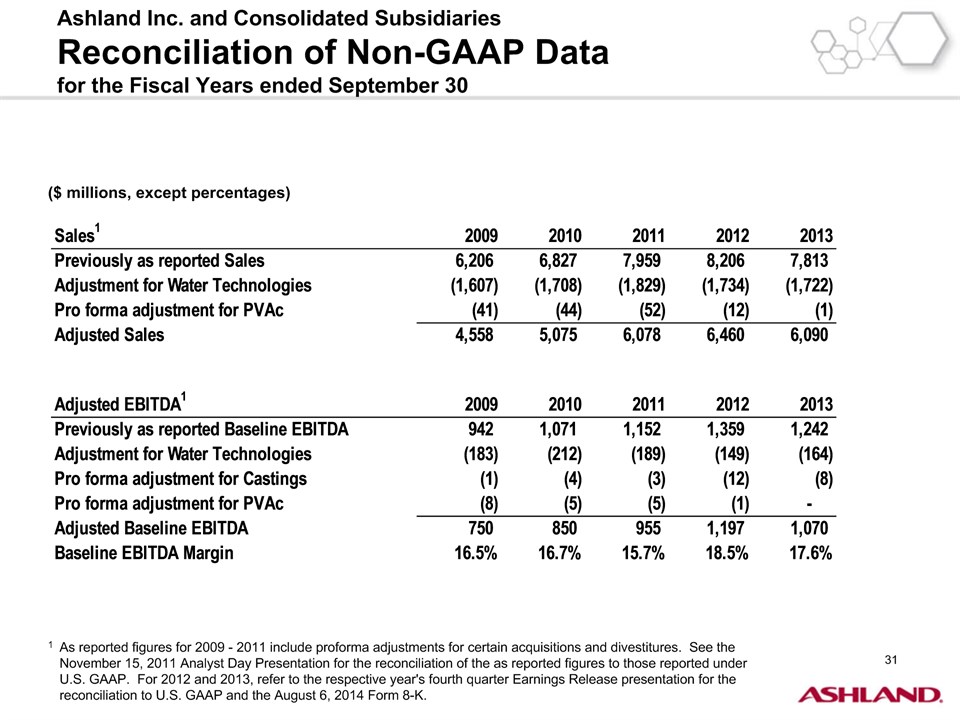 Ashland Inc. and Consolidated Subsidiaries
Reconciliation of Non-GAAP Data
for the Fiscal Years ended September 30

($ millions, except percentages)

| Sales$^1$ | 2009 | 2010 | 2011 | 2012 | 2013 |
|---|---|---|---|---|---|
| Previously as reported Sales | 6,206 | 6,827 | 7,959 | 8,206 | 7,813 |
| Adjustment for Water Technologies | (1,607) | (1,708) | (1,829) | (1,734) | (1,722) |
| Pro forma adjustment for PVAc | (41) | (44) | (52) | (12) | (1) |
| Adjusted Sales | 4,558 | 5,075 | 6,078 | 6,460 | 6,090 |

| Adjusted EBITDA$^1$ | 2009 | 2010 | 2011 | 2012 | 2013 |
|---|---|---|---|---|---|
| Previously as reported Baseline EBITDA | 942 | 1,071 | 1,152 | 1,359 | 1,242 |
| Adjustment for Water Technologies | (183) | (212) | (189) | (149) | (164) |
| Pro forma adjustment for Castings | (1) | (4) | (3) | (12) | (8) |
| Pro forma adjustment for PVAc | (8) | (5) | (5) | (1) | - |
| Adjusted Baseline EBITDA | 750 | 850 | 955 | 1,197 | 1,070 |
| Baseline EBITDA Margin | 16.5% | 16.7% | 15.7% | 18.5% | 17.6% |

$^1$ As reported figures for 2009 - 2011 include proforma adjustments for certain acquisitions and divestitures. See the November 15, 2011 Analyst Day Presentation for the reconciliation of the as reported figures to those reported under U.S. GAAP. For 2012 and 2013, refer to the respective year's fourth quarter Earnings Release presentation for the reconciliation to U.S. GAAP and the August 6, 2014 Form 8-K.

31

ASHLAND.